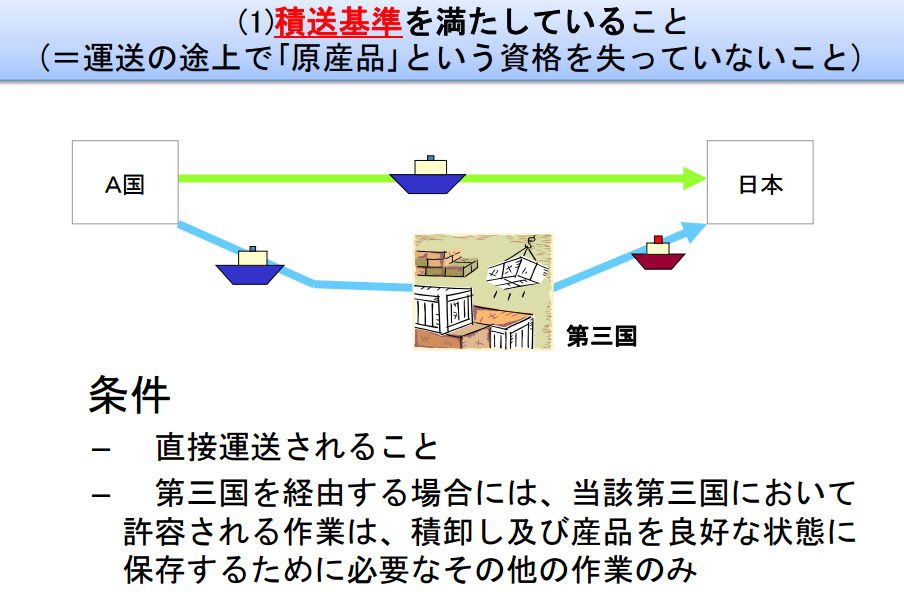 (1)積送基準を満たしていること
(=運送の途上で「原産品」という資格を失っていないこと)

A国

日本

第三国

条件

– 直接運送されること

– 第三国を経由する場合には、当該第三国において許容される作業は、積卸し及び産品を良好な状態に保存するために必要なその他の作業のみ